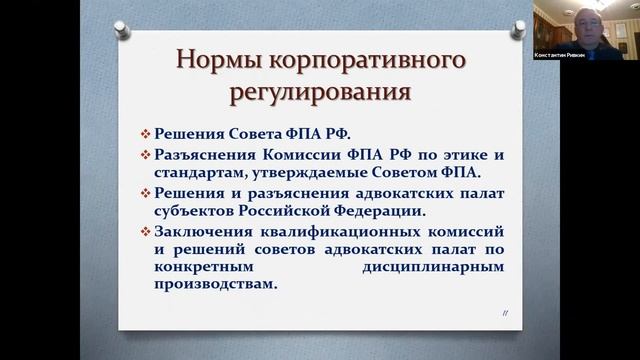 Константин Ривкин

Нормы корпоративного регулирования

❖ Решения Совета ФПА РФ.
❖ Разъяснения Комиссии ФПА РФ по этике и стандартам, утверждаемые Советом ФПА.
❖ Решения и разъяснения адвокатских палат субъектов Российской Федерации.
❖ Заключения квалификационных комиссий и решений советов адвокатских палат по конкретным дисциплинарным производствам.

11